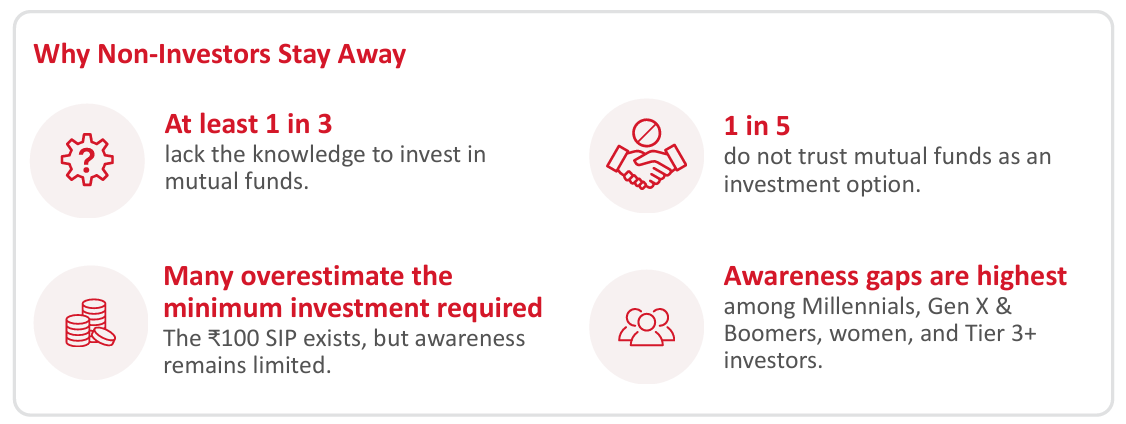 Why Non-Investors Stay Away

At least 1 in 3
lack the knowledge to invest in mutual funds.

1 in 5
do not trust mutual funds as an investment option.

Many overestimate the minimum investment required
The ₹100 SIP exists, but awareness remains limited.

Awareness gaps are highest
among Millennials, Gen X & Boomers, women, and Tier 3+ investors.